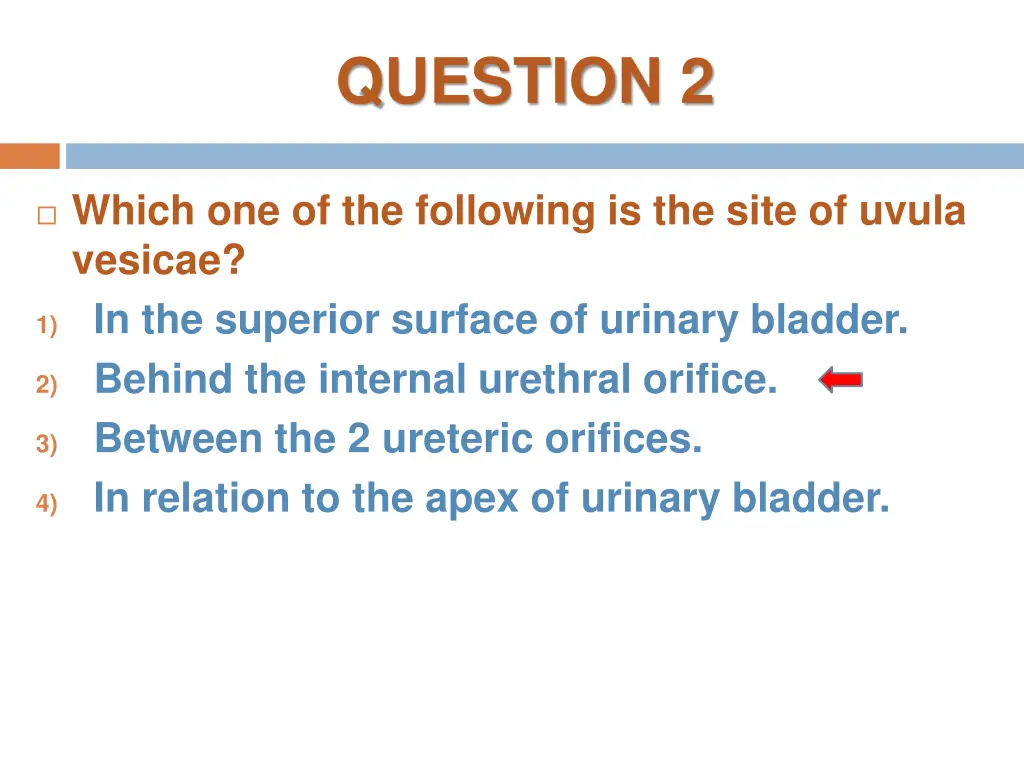 QUESTION 2

Which one of the following is the site of uvula vesicae?

1) In the superior surface of urinary bladder.
2) Behind the internal urethral orifice.
3) Between the 2 ureteric orifices.
4) In relation to the apex of urinary bladder.